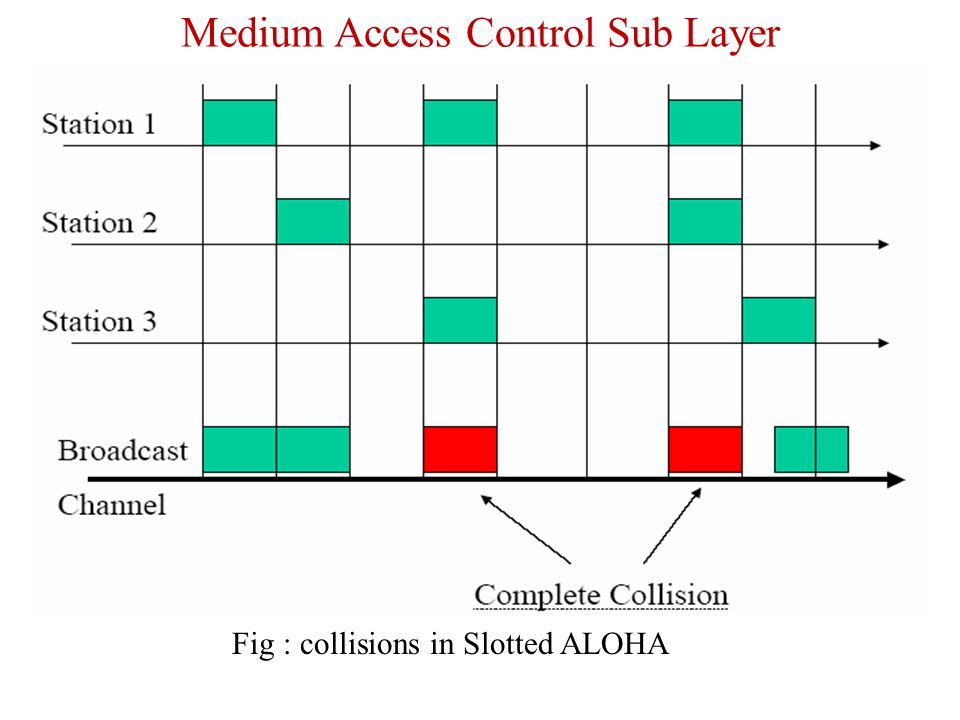 Medium Access Control Sub Layer

Station 1

Station 2

Station 3

Broadcast

Channel

Complete Collision

Fig : collisions in Slotted ALOHA